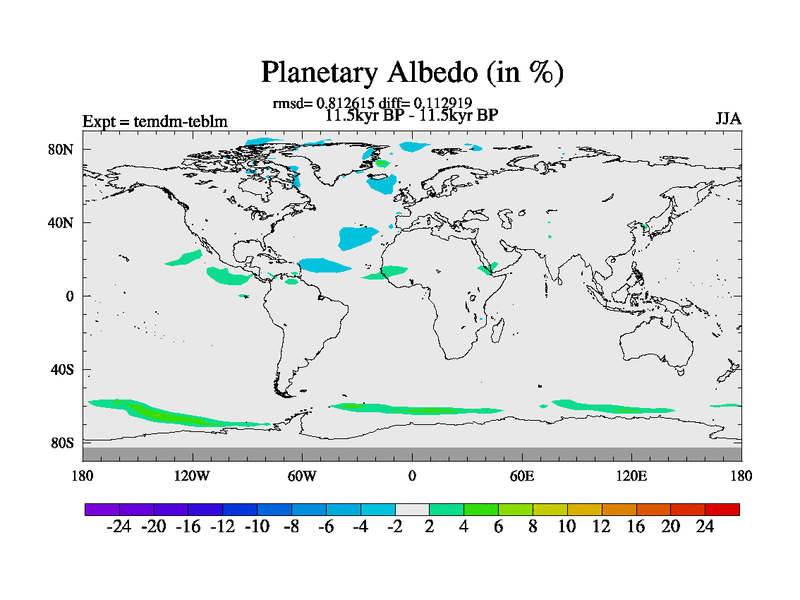 Planetary Albedo (in %)

rmsd= 0.812615 diff= 0.112919
Expt = temdm-teblm
11.5kyr BP - 11.5kyr BP
JJA

80N
40N
0
40S
80S

180
120W
60W
0
60E
120E
180

-24 -20 -16 -12 -10 -8 -6 -4 -2 2 4 6 8 10 12 16 20 24